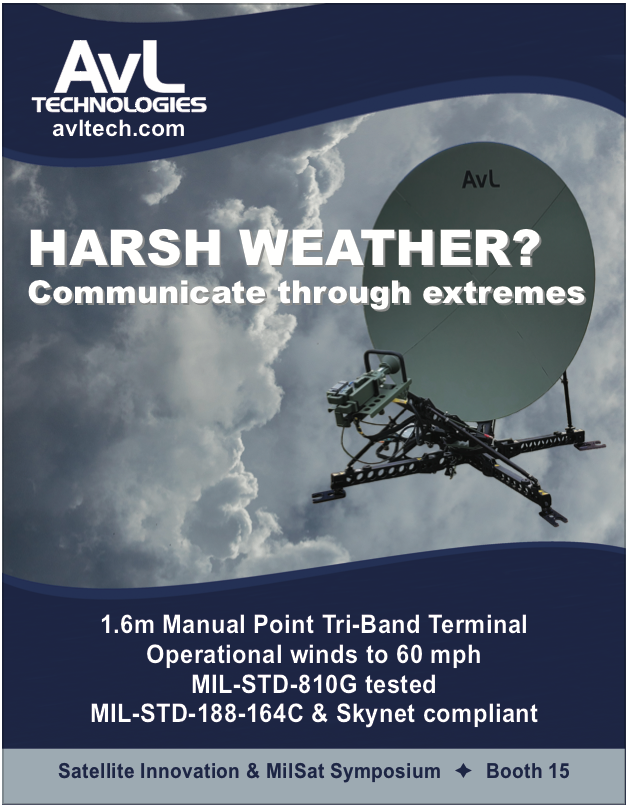 AvL
TECHNOLOGIES
avltech.com

AvL

HARSH WEATHER?
Communicate through extremes

1.6m Manual Point Tri-Band Terminal
Operational winds to 60 mph
MIL-STD-810G tested
MIL-STD-188-164C & Skynet compliant

Satellite Innovation & MilSat Symposium ✦ Booth 15